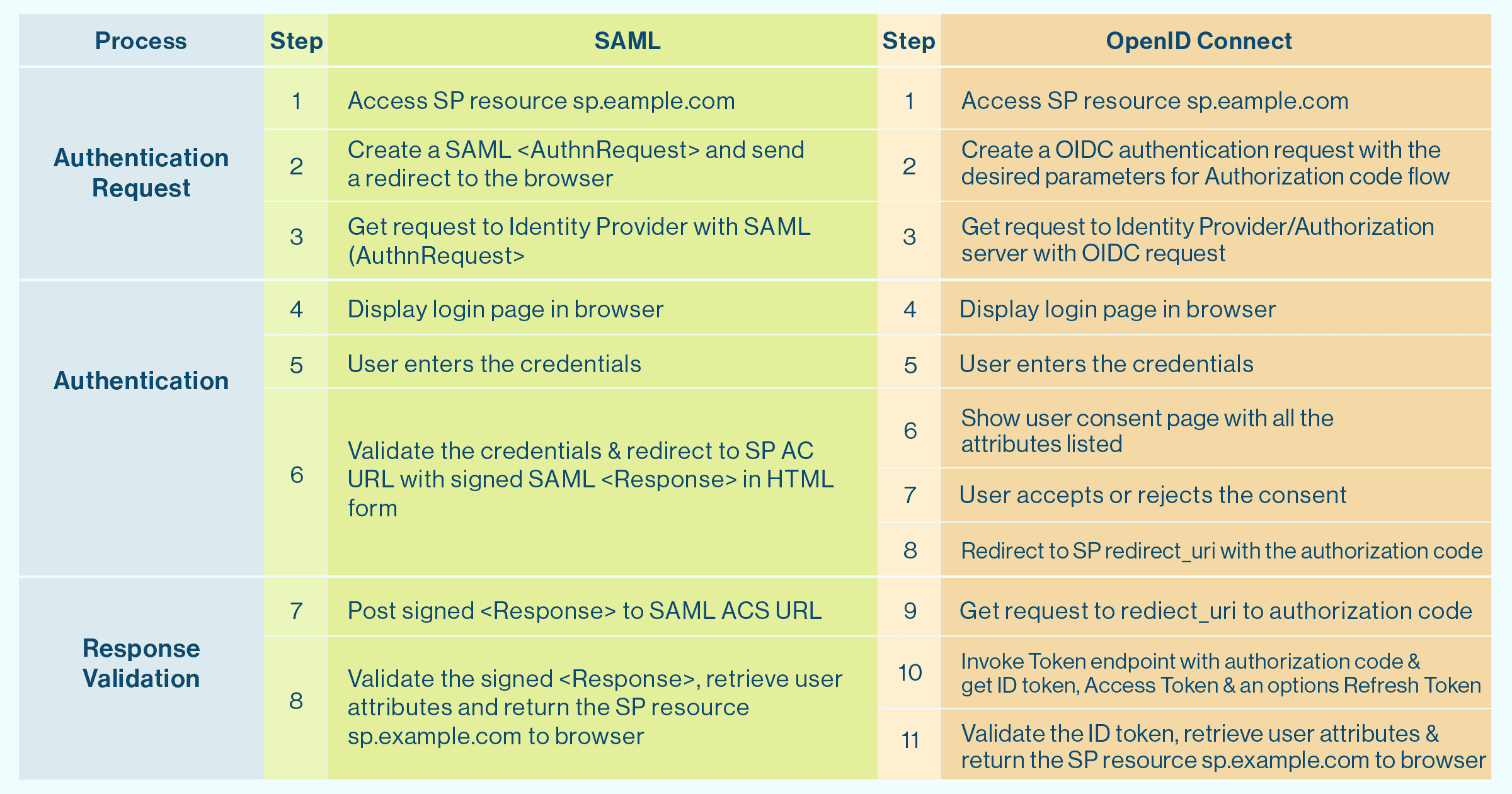 | Process | Step | SAML | Step | OpenID Connect |
|---|---|---|---|---|
| Authentication Request | 1 | Access SP resource sp.eample.com | 1 | Access SP resource sp.eample.com |
| | 2 | Create a SAML <AuthnRequest> and send a redirect to the browser | 2 | Create a OIDC authentication request with the desired parameters for Authorization code flow |
| | 3 | Get request to Identity Provider with SAML (AuthnRequest> | 3 | Get request to Identity Provider/Authorization server with OIDC request |
| Authentication | 4 | Display login page in browser | 4 | Display login page in browser |
| | 5 | User enters the credentials | 5 | User enters the credentials |
| | 6 | Validate the credentials & redirect to SP AC URL with signed SAML <Response> in HTML form | 6 | Show user consent page with all the attributes listed |
| | | | 7 | User accepts or rejects the consent |
| | | | 8 | Redirect to SP redirect_uri with the authorization code |
| Response Validation | 7 | Post signed <Response> to SAML ACS URL | 9 | Get request to rediect_uri to authorization code |
| | 8 | Validate the signed <Response>, retrieve user attributes and return the SP resource sp.example.com to browser | 10 | Invoke Token endpoint with authorization code & get ID token, Access Token & an options Refresh Token |
| | | | 11 | Validate the ID token, retrieve user attributes & return the SP resource sp.example.com to browser |